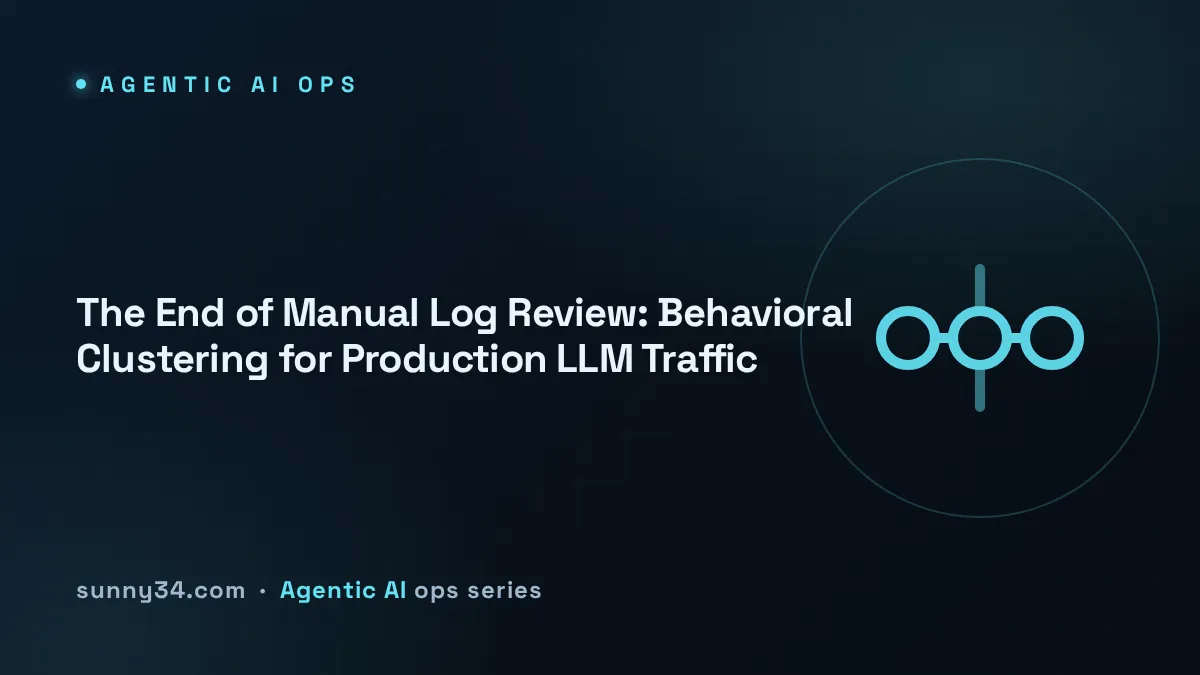 • AGENTIC AI OPS

The End of Manual Log Review: Behavioral Clustering for Production LLM Traffic

sunny34.com · Agentic AI ops series